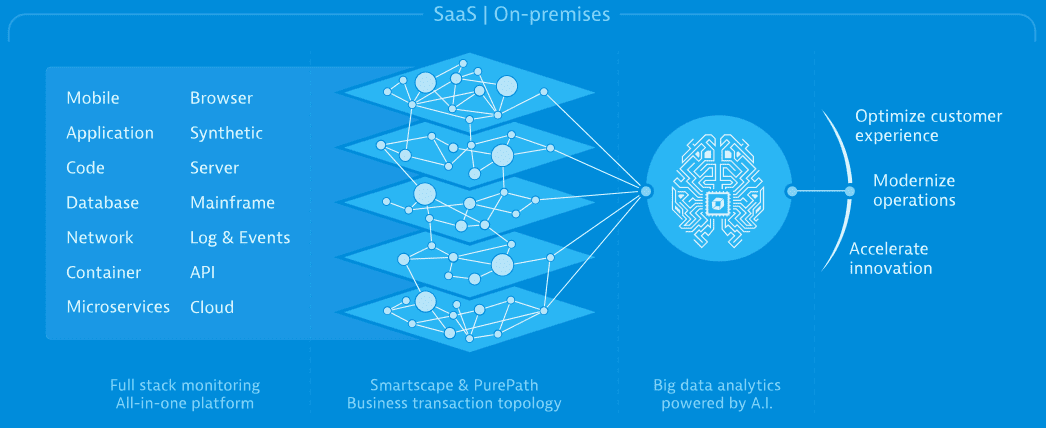 SaaS | On-premises

Mobile
Application
Code
Database
Network
Container
Microservices

Browser
Synthetic
Server
Mainframe
Log & Events
API
Cloud

Optimize customer experience

Modernize operations

Accelerate innovation

Full stack monitoring
All-in-one platform

Smartscape & PurePath
Business transaction topology

Big data analytics
powered by A.I.